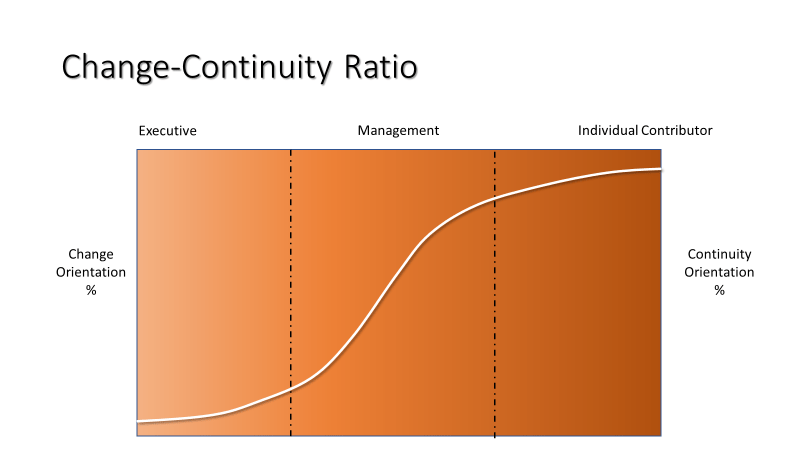 Change-Continuity Ratio

Executive

Management

Individual Contributor

Change Orientation %

Continuity Orientation %